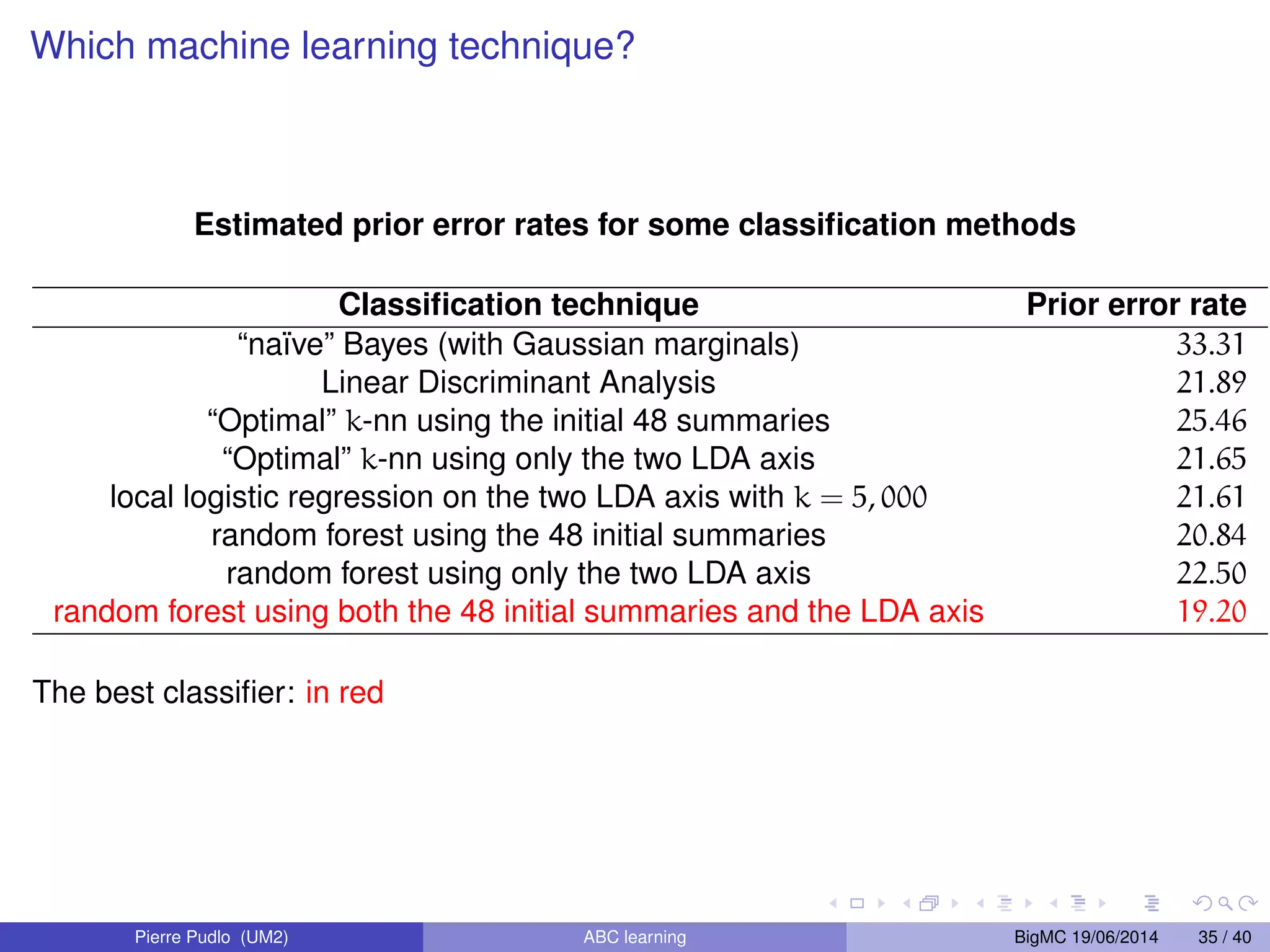 Which machine learning technique?

Estimated prior error rates for some classification methods

| Classification technique | Prior error rate |
|---|---|
| “naïve” Bayes (with Gaussian marginals) | 33.31 |
| Linear Discriminant Analysis | 21.89 |
| “Optimal” $k$-nn using the initial 48 summaries | 25.46 |
| “Optimal” $k$-nn using only the two LDA axis | 21.65 |
| local logistic regression on the two LDA axis with $k = 5,000$ | 21.61 |
| random forest using the 48 initial summaries | 20.84 |
| random forest using only the two LDA axis | 22.50 |
| random forest using both the 48 initial summaries and the LDA axis | 19.20 |

The best classifier: in red

Pierre Pudlo (UM2) ABC learning BigMC 19/06/2014 35 / 40